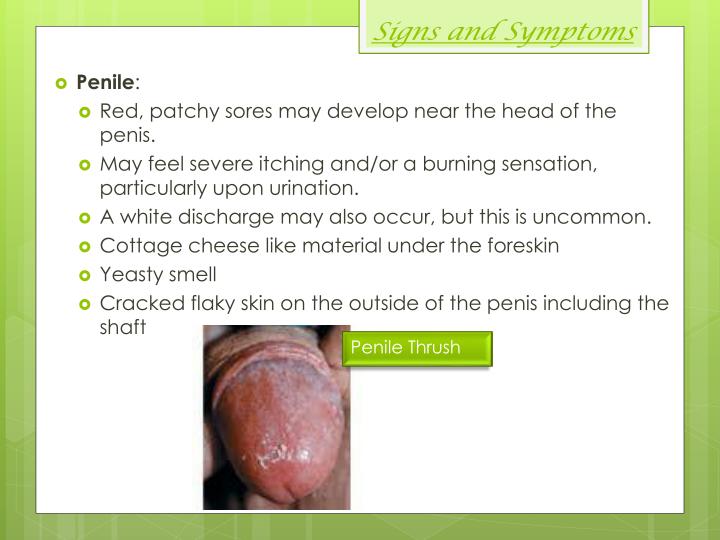 Signs and Symptoms

Penile:

Red, patchy sores may develop near the head of the penis.

May feel severe itching and/or a burning sensation, particularly upon urination.

A white discharge may also occur, but this is uncommon.

Cottage cheese like material under the foreskin

Yeasty smell

Cracked flaky skin on the outside of the penis including the shaft

Penile Thrush